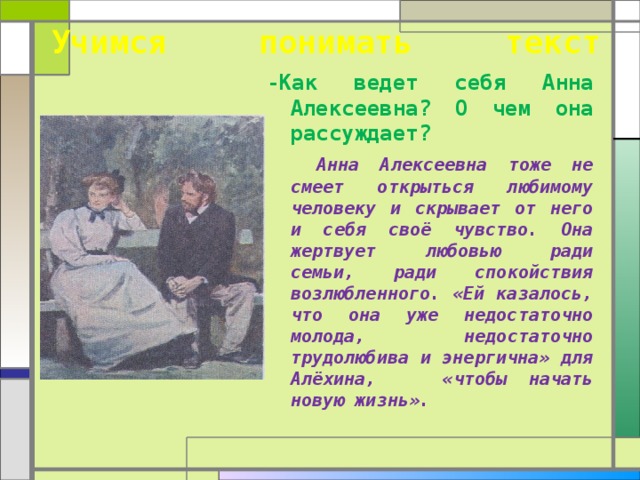 Учимся понимать текст

-Как ведет себя Анна Алексеевна? О чем она рассуждает?

Анна Алексеевна тоже не смеет открыться любимому человеку и скрывает от него и себя своё чувство. Она жертвует любовью ради семьи, ради спокойствия возлюбленного. «Ей казалось, что она уже недостаточно молода, недостаточно трудолюбива и энергична» для Алёхина, «чтобы начать новую жизнь».